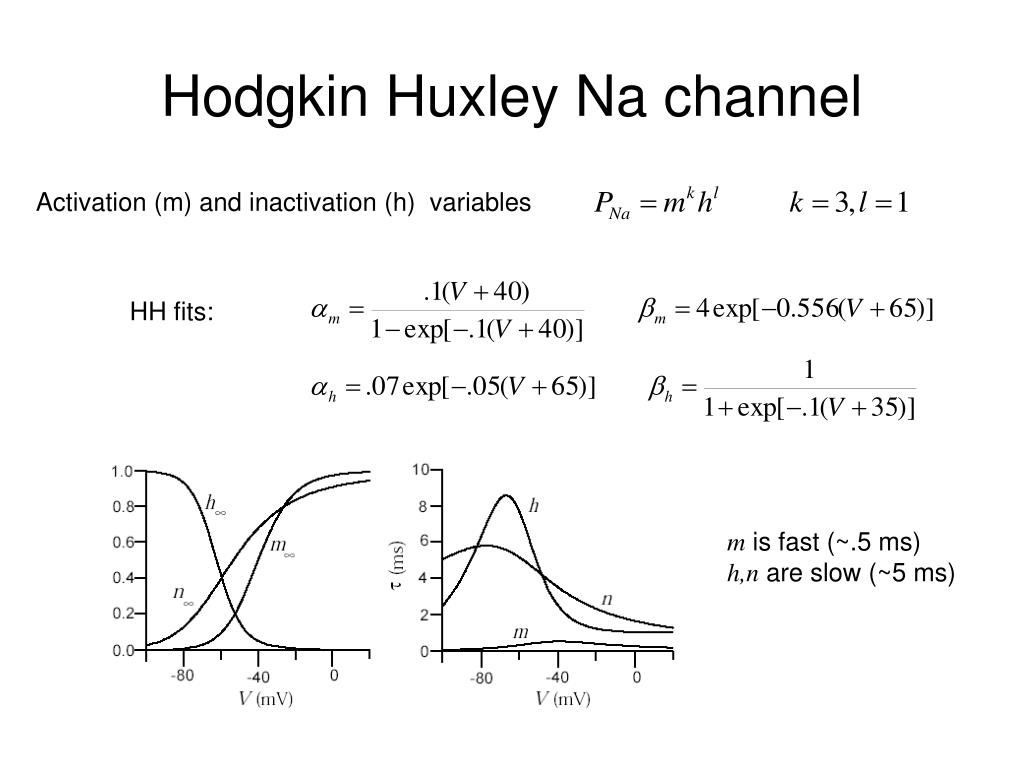 Hodgkin Huxley Na channel

Activation (m) and inactivation (h) variables $P_{Na} = m^k h^l$ $k = 3, l = 1$

HH fits: $\alpha_m = \frac{.1(V+40)}{1-\exp[-.1(V+40)]}$ $\beta_m = 4\exp[-0.556(V+65)]$

$\alpha_h = .07\exp[-.05(V+65)]$ $\beta_h = \frac{1}{1+\exp[-.1(V+35)]}$

1.0
0.8
0.6
0.4
0.2
0.0
$h_\infty$
$m_\infty$
$n_\infty$
-80
-40
0
$V$ (mV)

10
8
6
4
2
0
$\tau$ (ms)
$h$
$n$
$m$
-80
-40
0
$V$ (mV)

$m$ is fast (~.5 ms)
$h,n$ are slow (~5 ms)